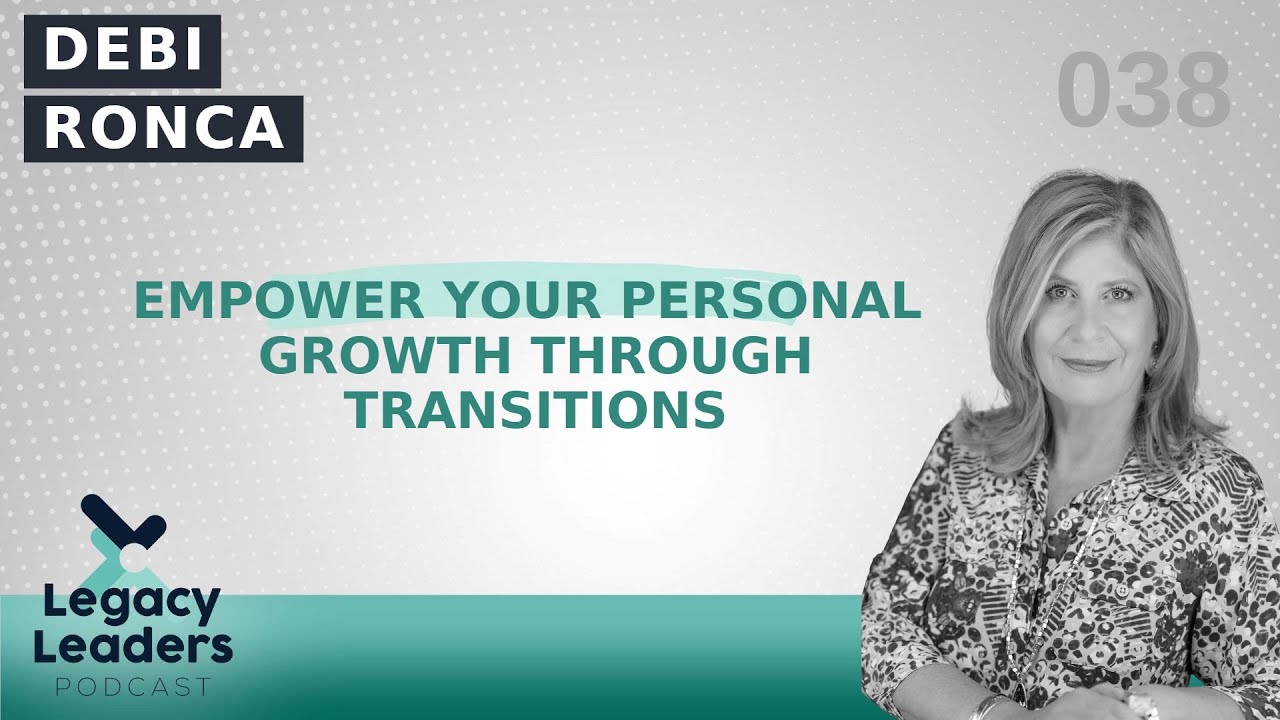 DEBI
RONCA

038

EMPOWER YOUR PERSONAL GROWTH THROUGH TRANSITIONS

Legacy
Leaders
PODCAST